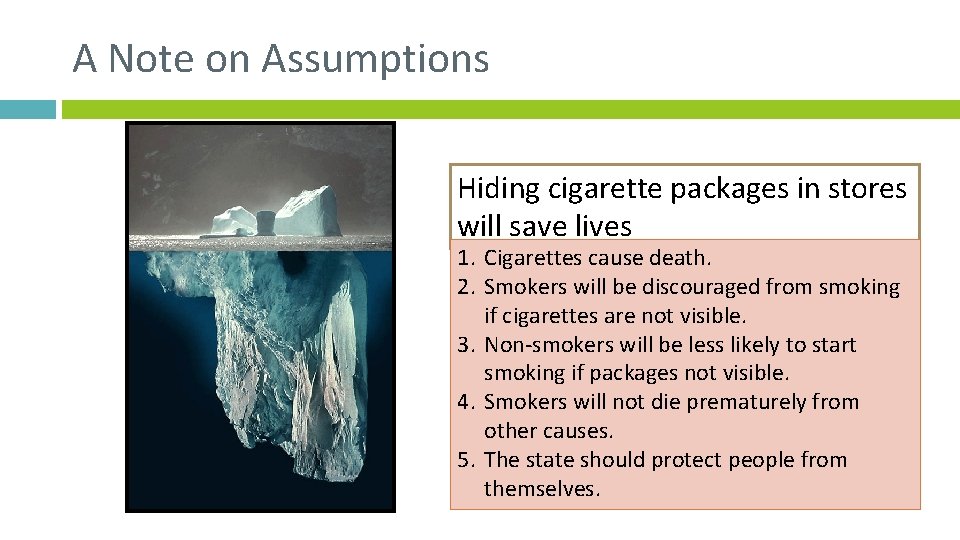 A Note on Assumptions

Hiding cigarette packages in stores will save lives

1. Cigarettes cause death.
2. Smokers will be discouraged from smoking if cigarettes are not visible.
3. Non-smokers will be less likely to start smoking if packages not visible.
4. Smokers will not die prematurely from other causes.
5. The state should protect people from themselves.